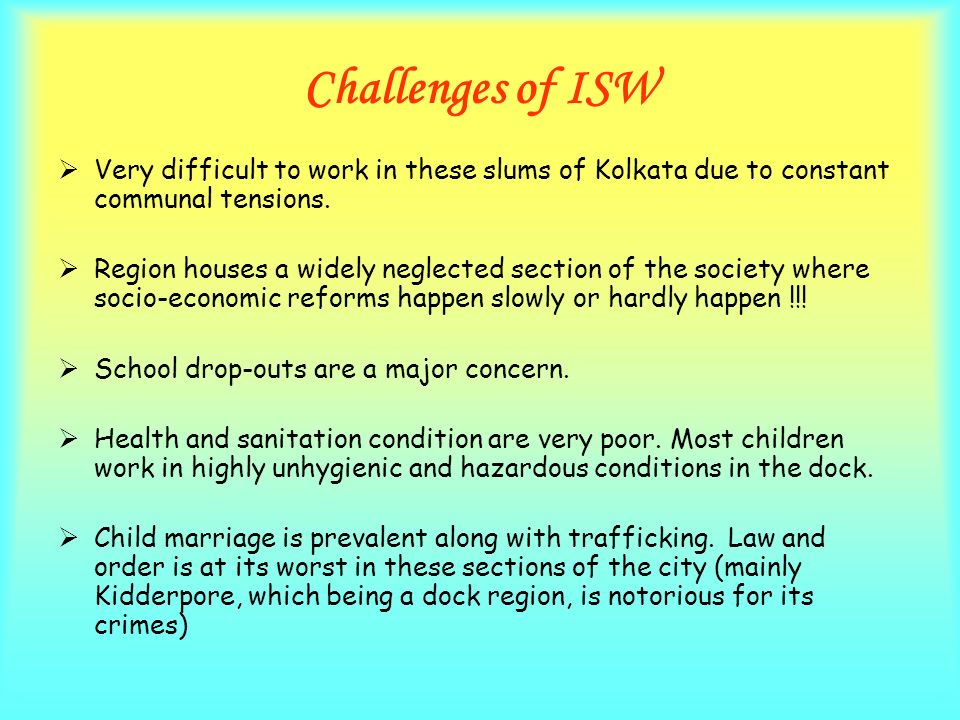 Challenges of ISW

➢ Very difficult to work in these slums of Kolkata due to constant communal tensions.

➢ Region houses a widely neglected section of the society where socio-economic reforms happen slowly or hardly happen !!!

➢ School drop-outs are a major concern.

➢ Health and sanitation condition are very poor. Most children work in highly unhygienic and hazardous conditions in the dock.

➢ Child marriage is prevalent along with trafficking. Law and order is at its worst in these sections of the city (mainly Kidderpore, which being a dock region, is notorious for its crimes)